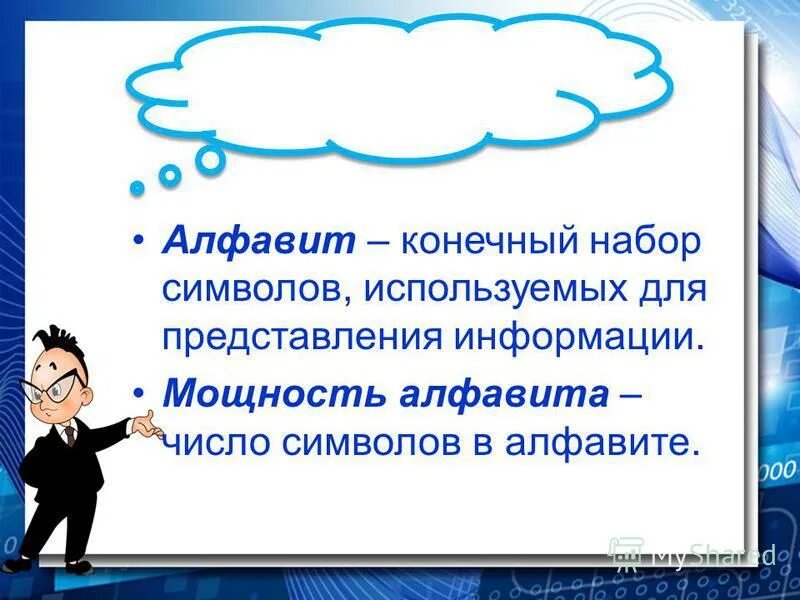 • Алфавит – конечный набор символов, используемых для представления информации.

• Мощность алфавита – число символов в алфавите.

MyShared